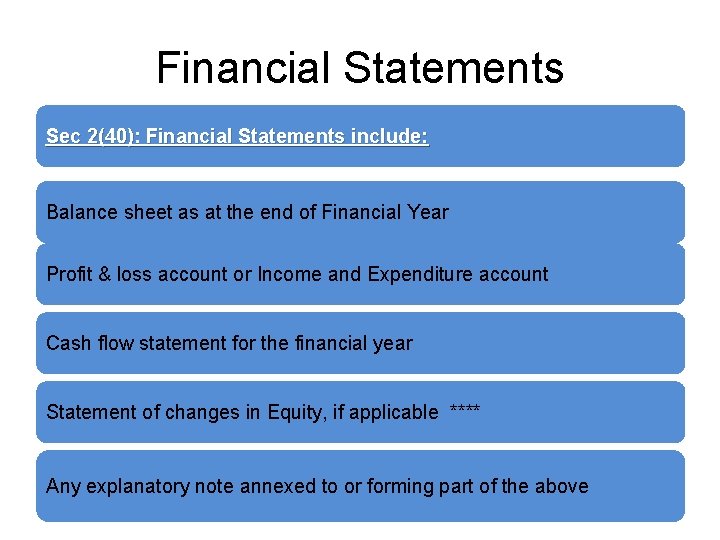 Financial Statements

Sec 2(40): Financial Statements include:

Balance sheet as at the end of Financial Year

Profit & loss account or Income and Expenditure account

Cash flow statement for the financial year

Statement of changes in Equity, if applicable ****

Any explanatory note annexed to or forming part of the above